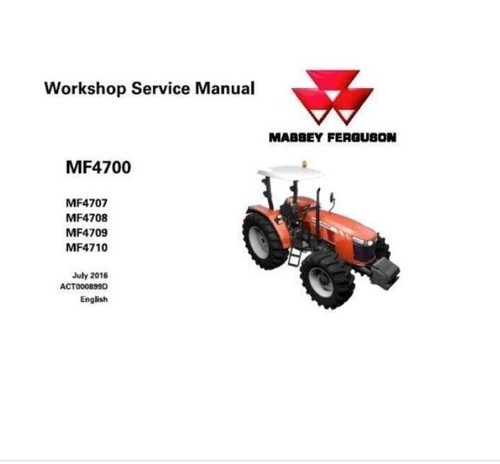 Workshop Service Manual

MASSEY FERGUSON

MF4700

MF4707
MF4708
MF4709
MF4710

July 2016
ACT000899D
English